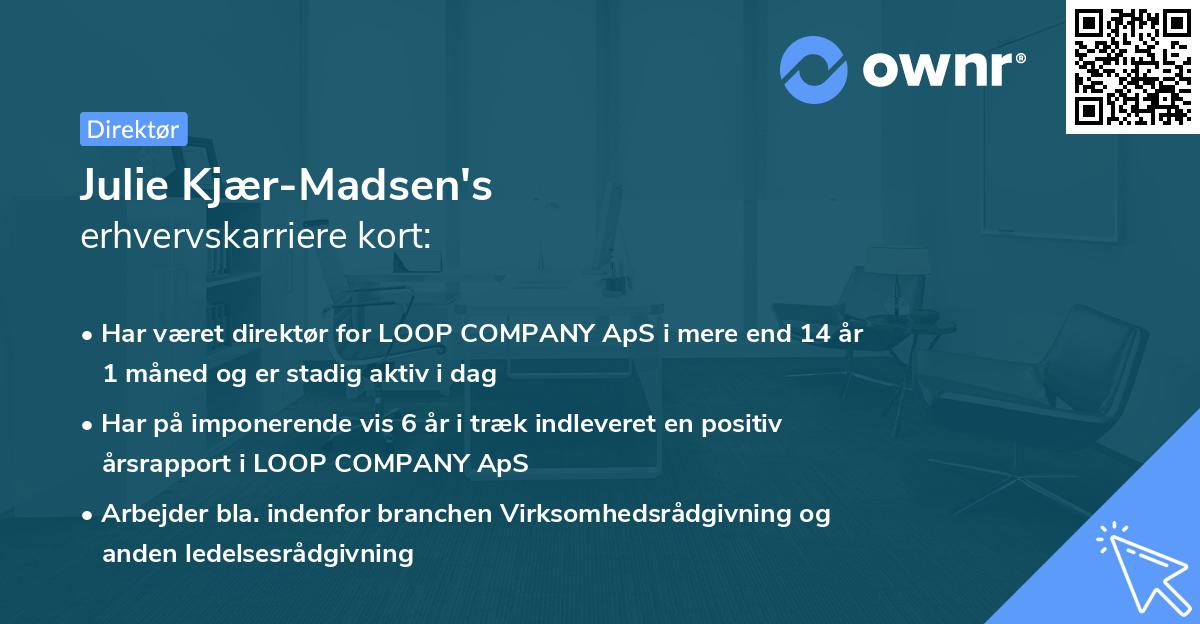 ownr®

Direktør

Julie Kjær-Madsen's
erhvervskarriere kort:

• Har været direktør for LOOP COMPANY ApS i mere end 14 år 1 måned og er stadig aktiv i dag
• Har på imponerende vis 6 år i træk indleveret en positiv årsrapport i LOOP COMPANY ApS
• Arbejder bla. indenfor branchen Virksomhedsrådgivning og anden ledelsesrådgivning